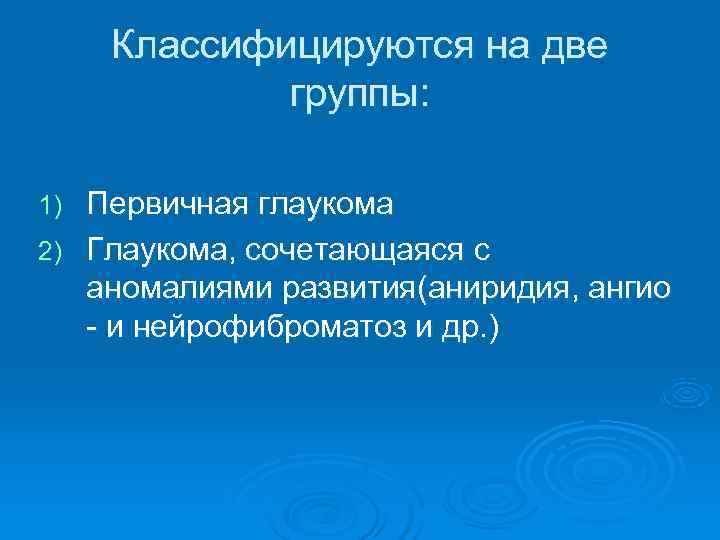 Классифицируются на две группы:

1) Первичная глаукома
2) Глаукома, сочетающаяся с аномалиями развития(аниридия, ангио - и нейрофиброматоз и др.)